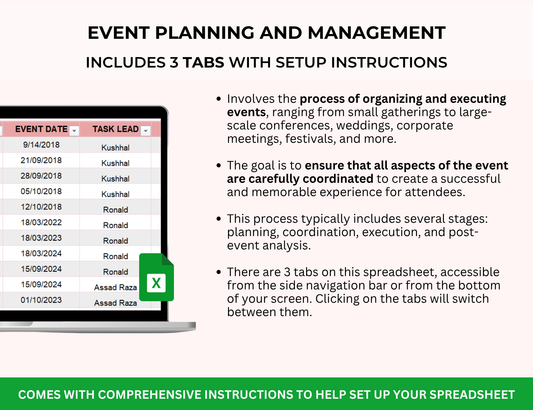 EVENT PLANNING AND MANAGEMENT

INCLUDES 3 TABS WITH SETUP INSTRUCTIONS

| EVENT DATE | TASK LEAD |
|---|---|
| 9/14/2018 | Kushhal |
| 21/09/2018 | Kushhal |
| 28/09/2018 | Kushhal |
| 05/10/2018 | Kushhal |
| 12/10/2018 | Ronald |
| 18/03/2022 | Ronald |
| 18/03/2023 | Ronald |
| 18/03/2024 | Ronald |
| 15/09/2024 | Ronald |
| 15/09/2024 | Assad Raza |
| 01/10/2023 | Assad Raza |

X

• Involves the process of organizing and executing events, ranging from small gatherings to large-scale conferences, weddings, corporate meetings, festivals, and more.

• The goal is to ensure that all aspects of the event are carefully coordinated to create a successful and memorable experience for attendees.

• This process typically includes several stages: planning, coordination, execution, and post-event analysis.

• There are 3 tabs on this spreadsheet, accessible from the side navigation bar or from the bottom of your screen. Clicking on the tabs will switch between them.

COMES WITH COMPREHENSIVE INSTRUCTIONS TO HELP SET UP YOUR SPREADSHEET